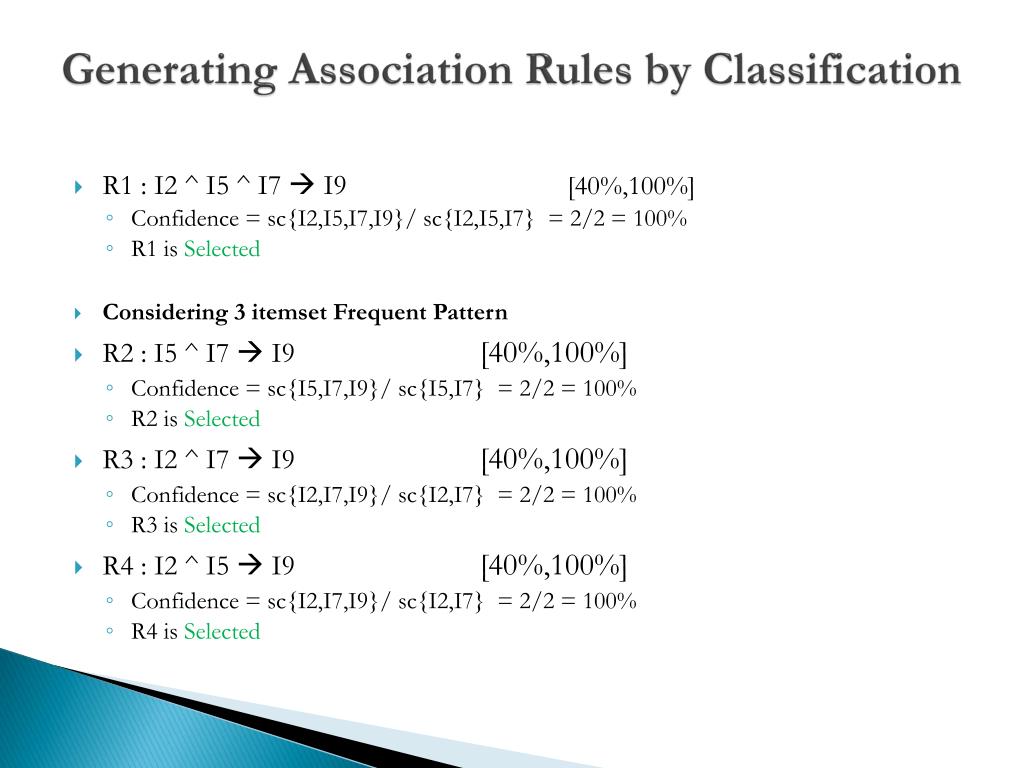 Generating Association Rules by Classification

R1 : I2 ^ I5 ^ I7 → I9 [40%,100%]
Confidence = sc{I2,I5,I7,I9}/ sc{I2,I5,I7} = 2/2 = 100%
R1 is Selected

Considering 3 itemset Frequent Pattern

R2 : I5 ^ I7 → I9 [40%,100%]
Confidence = sc{I5,I7,I9}/ sc{I5,I7} = 2/2 = 100%
R2 is Selected

R3 : I2 ^ I7 → I9 [40%,100%]
Confidence = sc{I2,I7,I9}/ sc{I2,I7} = 2/2 = 100%
R3 is Selected

R4 : I2 ^ I5 → I9 [40%,100%]
Confidence = sc{I2,I7,I9}/ sc{I2,I7} = 2/2 = 100%
R4 is Selected